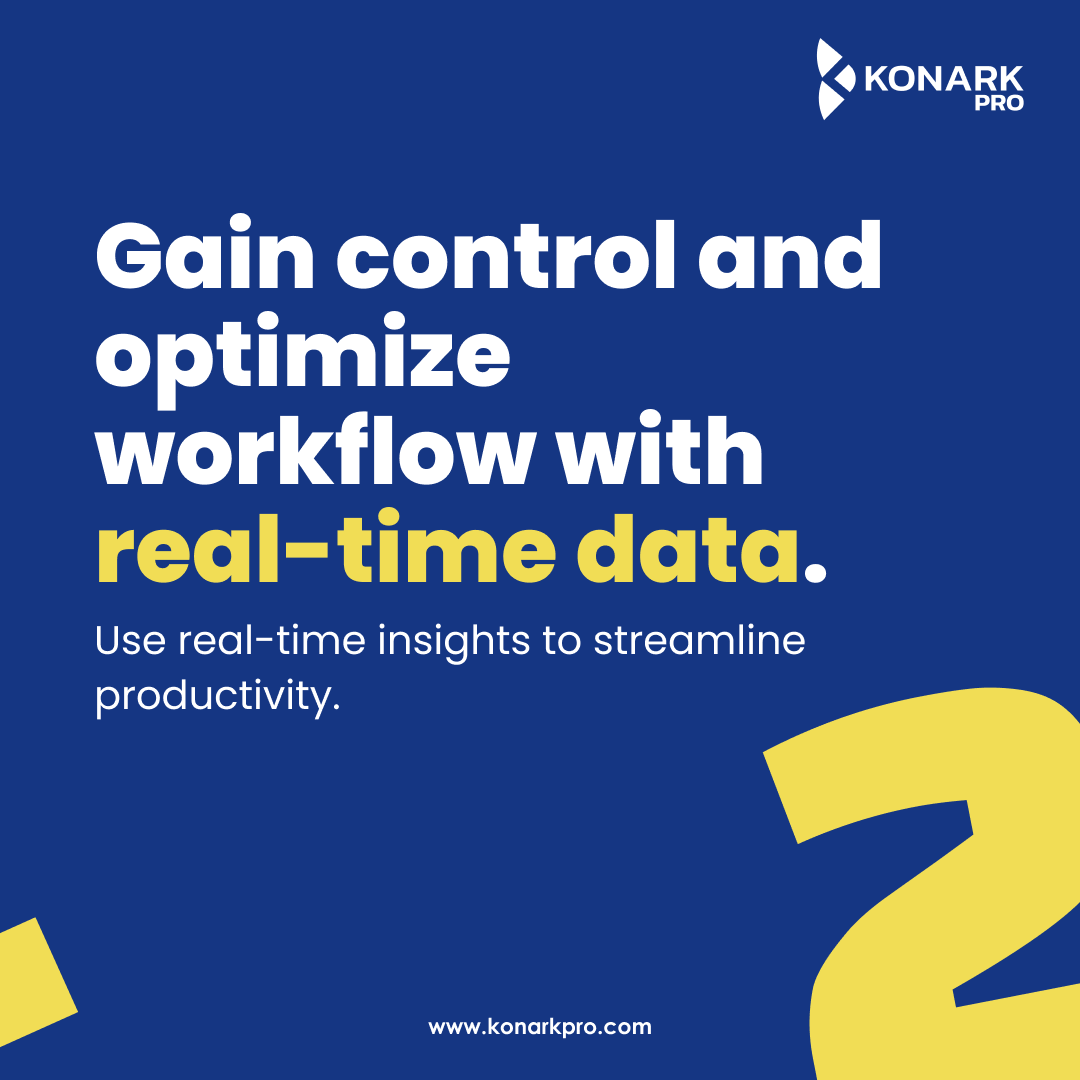 KONARK PRO

Gain control and optimize workflow with real-time data.

Use real-time insights to streamline productivity.

2

www.konarkpro.com